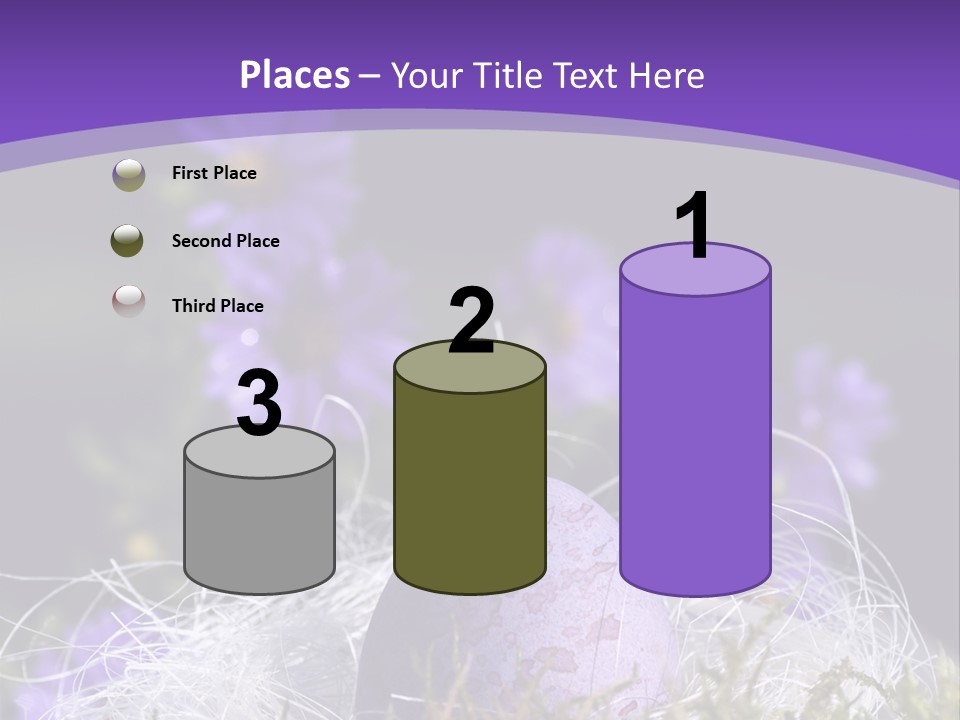 Places – Your Title Text Here

First Place

Second Place

Third Place

3

2

1